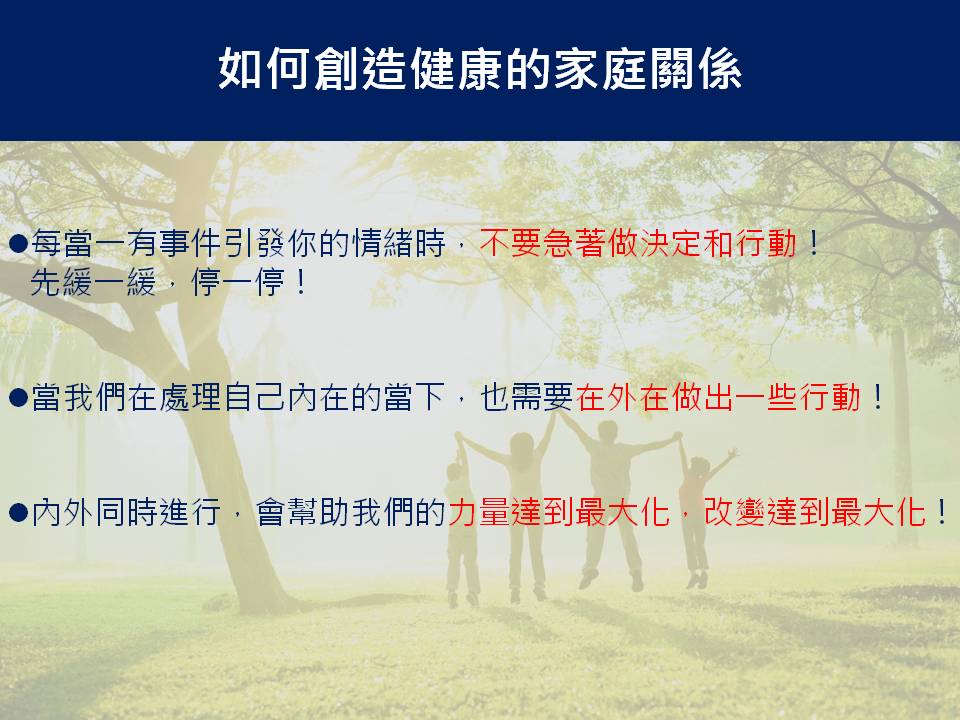 如何創造健康的家庭關係

●每當一有事件引發你的情緒時，不要急著做決定和行動！先緩一緩，停一停！

●當我們在處理自己內在的當下，也需要在外在做出一些行動！

●內外同時進行，會幫助我們的力量達到最大化，改變達到最大化！